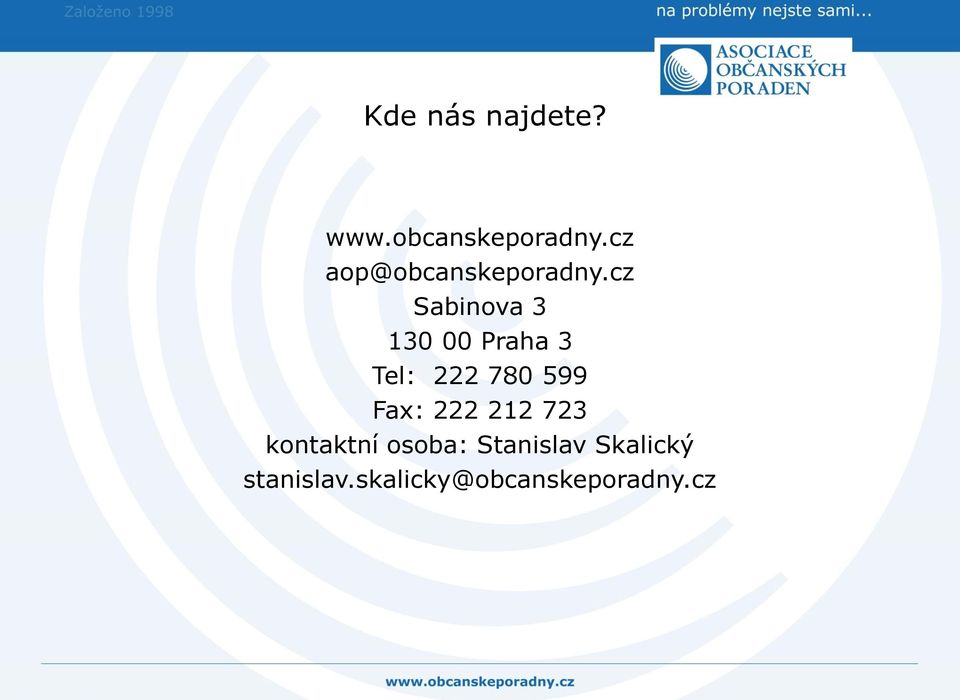 Založeno 1998

na problémy nejste sami...

ASOCIACE OBČANSKÝCH PORADEN

Kde nás najdete?

www.obcanskeporadny.cz
aop@obcanskeporadny.cz
Sabinova 3
130 00 Praha 3
Tel: 222 780 599
Fax: 222 212 723
kontaktní osoba: Stanislav Skalický
stanislav.skalicky@obcanskeporadny.cz

www.obcanskeporadny.cz